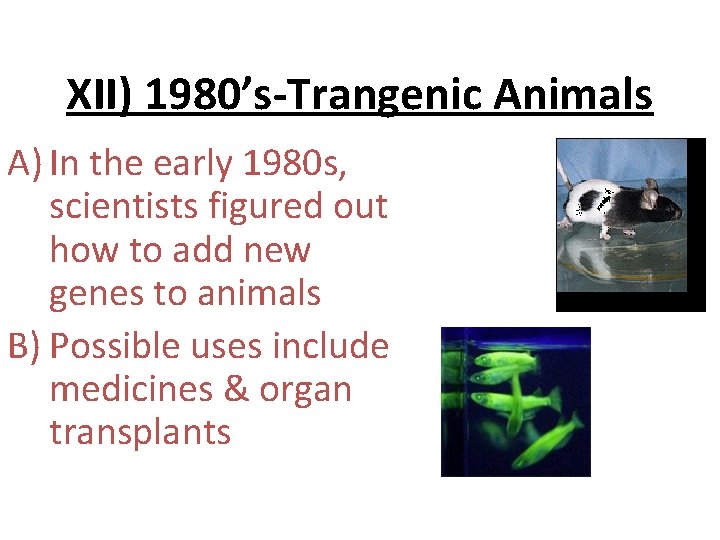 XII) 1980’s-Trangenic Animals

A) In the early 1980s, scientists figured out how to add new genes to animals

B) Possible uses include medicines & organ transplants